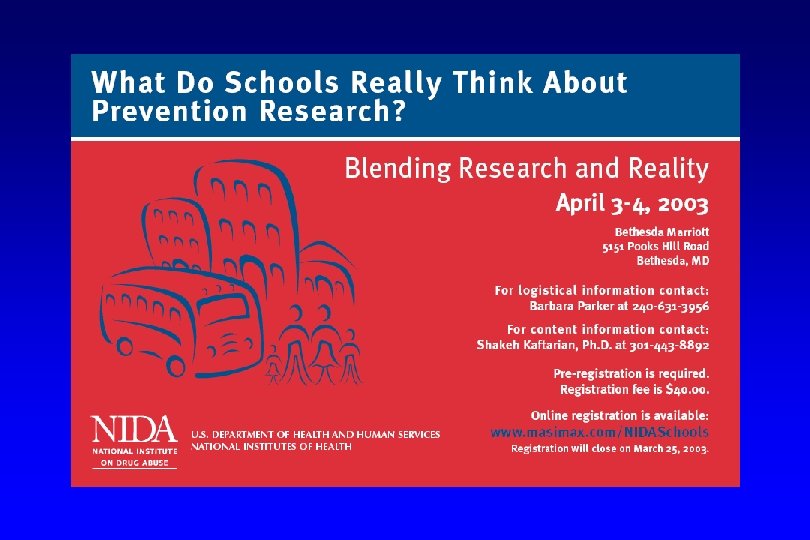 What Do Schools Really Think About Prevention Research?

Blending Research and Reality

April 3-4, 2003

Bethesda Marriott
5151 Pooks Hill Road
Bethesda, MD

For logistical information contact:
Barbara Parker at 240-631-3956

For content information contact:
Shakeh Kaftarian, Ph.D. at 301-443-8892

Pre-registration is required.
Registration fee is $40.00.

Online registration is available:
www.masimax.com/NIDASchools
Registration will close on March 25, 2003.

NIDA
NATIONAL INSTITUTE ON DRUG ABUSE

U.S. DEPARTMENT OF HEALTH AND HUMAN SERVICES
NATIONAL INSTITUTES OF HEALTH